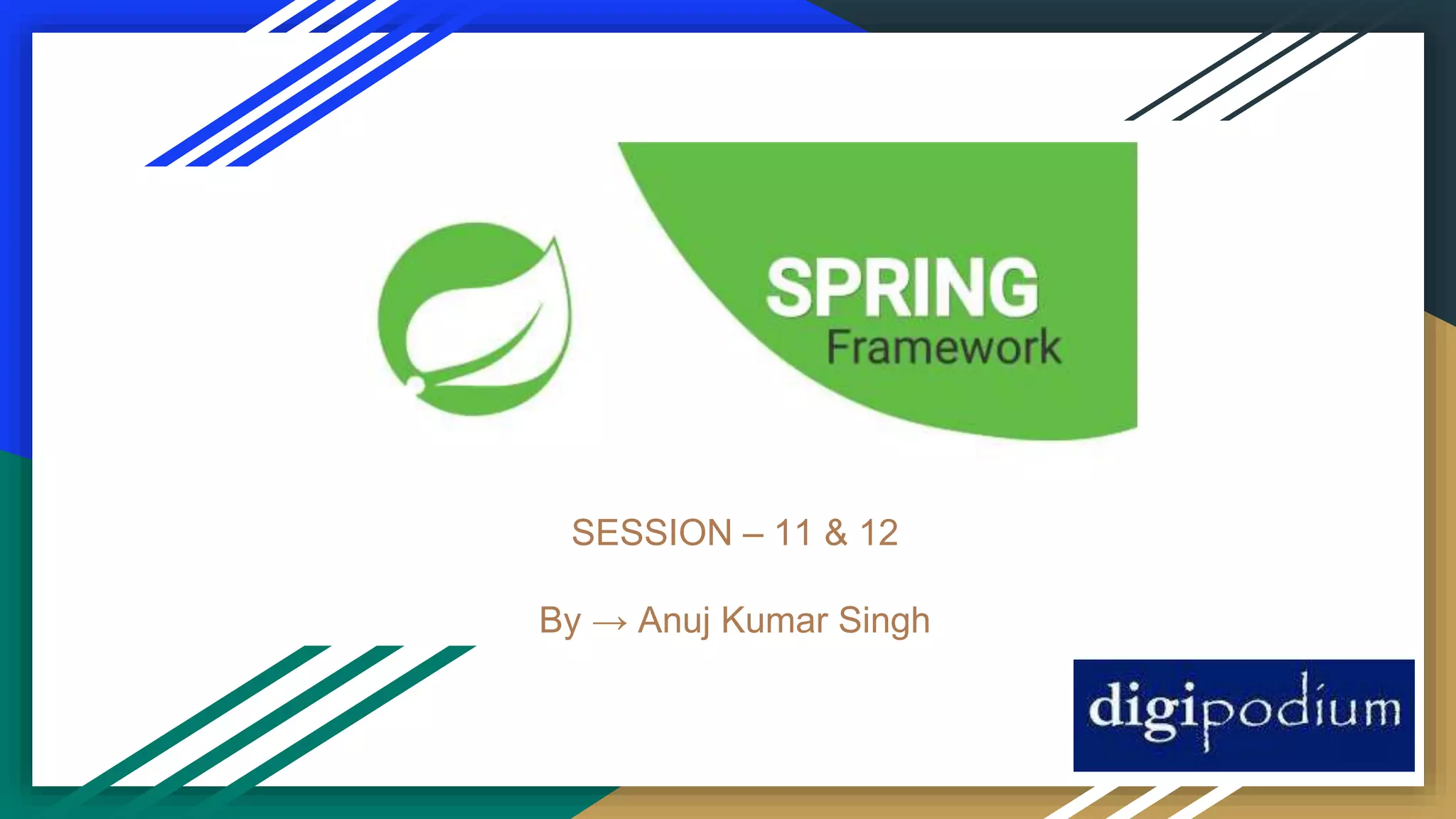 SPRING
Framework

SESSION – 11 & 12

By → Anuj Kumar Singh

digipodium